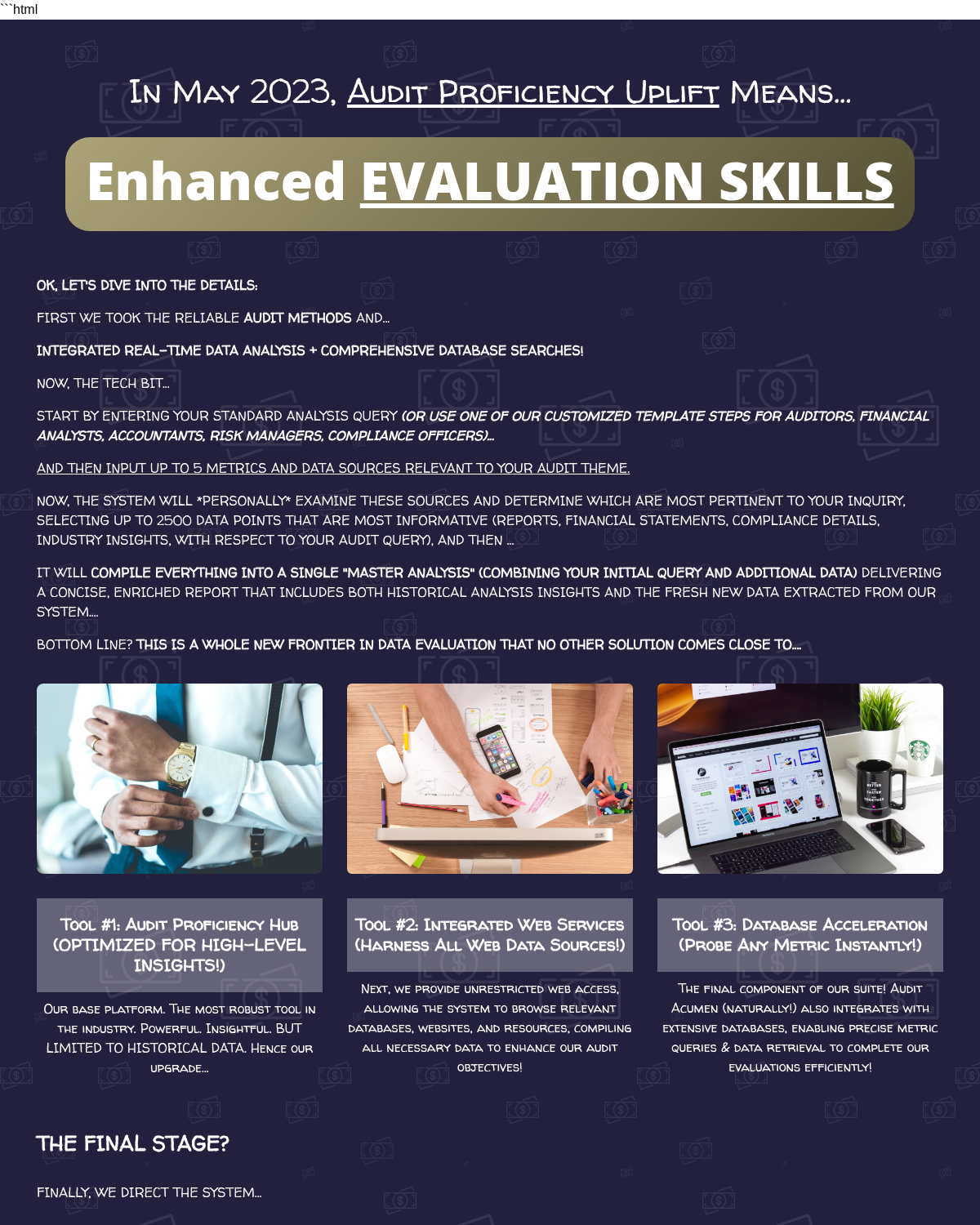 ```html

In May 2023, Audit Proficiency Uplift Means...

Enhanced EVALUATION SKILLS

OK, LET'S DIVE INTO THE DETAILS:

FIRST WE TOOK THE RELIABLE AUDIT METHODS AND...

INTEGRATED REAL-TIME DATA ANALYSIS + COMPREHENSIVE DATABASE SEARCHES!

NOW, THE TECH BIT...

START BY ENTERING YOUR STANDARD ANALYSIS QUERY (OR USE ONE OF OUR CUSTOMIZED TEMPLATE STEPS FOR AUDITORS, FINANCIAL ANALYSTS, ACCOUNTANTS, RISK MANAGERS, COMPLIANCE OFFICERS)...

AND THEN INPUT UP TO 5 METRICS AND DATA SOURCES RELEVANT TO YOUR AUDIT THEME.

NOW, THE SYSTEM WILL *PERSONALLY* EXAMINE THESE SOURCES AND DETERMINE WHICH ARE MOST PERTINENT TO YOUR INQUIRY, SELECTING UP TO 2500 DATA POINTS THAT ARE MOST INFORMATIVE (REPORTS, FINANCIAL STATEMENTS, COMPLIANCE DETAILS, INDUSTRY INSIGHTS, WITH RESPECT TO YOUR AUDIT QUERY), AND THEN ...

IT WILL COMPILE EVERYTHING INTO A SINGLE "MASTER ANALYSIS" (COMBINING YOUR INITIAL QUERY AND ADDITIONAL DATA) DELIVERING A CONCISE, ENRICHED REPORT THAT INCLUDES BOTH HISTORICAL ANALYSIS INSIGHTS AND THE FRESH NEW DATA EXTRACTED FROM OUR SYSTEM....

BOTTOM LINE? THIS IS A WHOLE NEW FRONTIER IN DATA EVALUATION THAT NO OTHER SOLUTION COMES CLOSE TO....

Tool #1: Audit Proficiency Hub (OPTIMIZED FOR HIGH-LEVEL INSIGHTS!)

Our base platform. The most robust tool in the industry. Powerful. Insightful. BUT LIMITED TO HISTORICAL DATA. Hence our upgrade...

Tool #2: Integrated Web Services (Harness All Web Data Sources!)

Next, we provide unrestricted web access, allowing the system to browse relevant databases, websites, and resources, compiling all necessary data to enhance our audit objectives!

Tool #3: Database Acceleration (Probe Any Metric Instantly!)

The final component of our suite! Audit Acumen (naturally!) also integrates with extensive databases, enabling precise metric queries & data retrieval to complete our evaluations efficiently!

THE FINAL STAGE?

FINALLY, WE DIRECT THE SYSTEM...